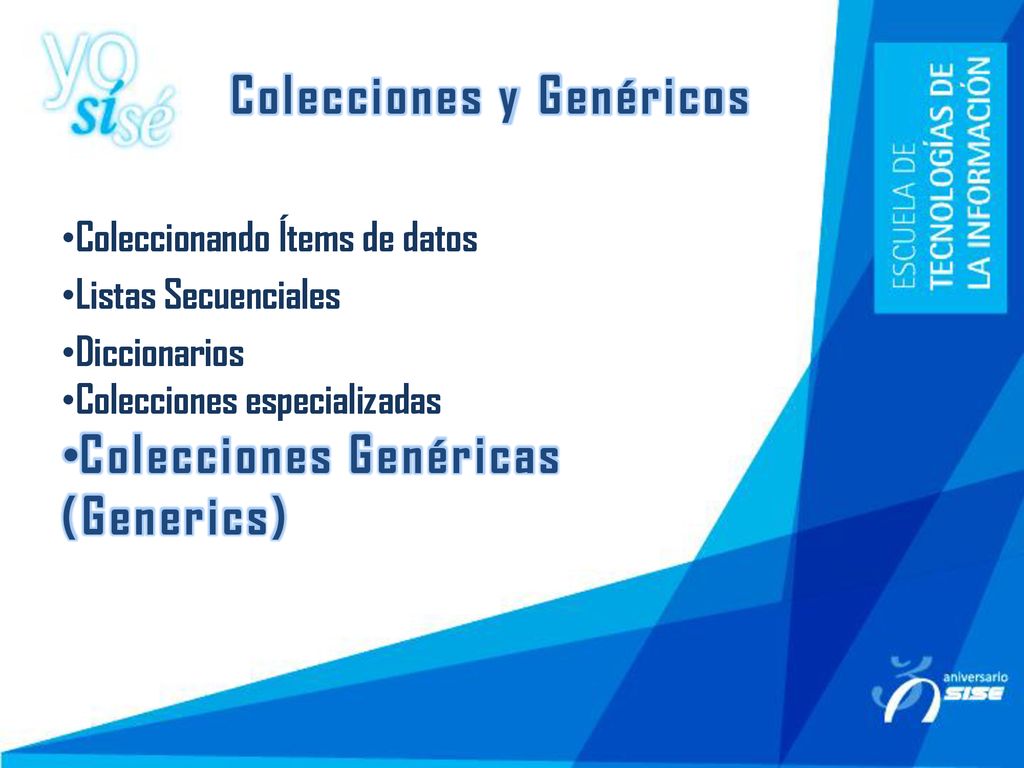 yo sí sé

Colecciones y Genéricos

ESCUELA DE TECNOLOGÍAS DE LA INFORMACIÓN

•Coleccionando Ítems de datos
•Listas Secuenciales
•Diccionarios
•Colecciones especializadas
•Colecciones Genéricas (Generics)

aniversario SISE